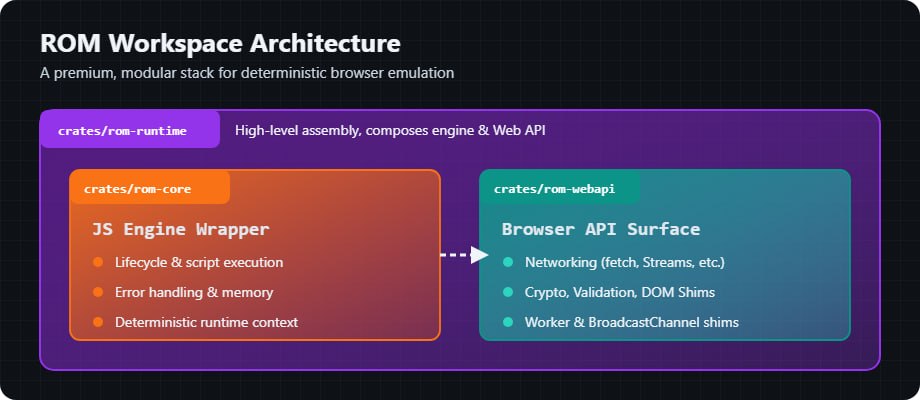 ROM Workspace Architecture

A premium, modular stack for deterministic browser emulation

crates/rom-runtime

High-level assembly, composes engine & Web API

crates/rom-core

JS Engine Wrapper

Lifecycle & script execution

Error handling & memory

Deterministic runtime context

crates/rom-webapi

Browser API Surface

Networking (fetch, Streams, etc.)

Crypto, Validation, DOM Shims

Worker & BroadcastChannel shims